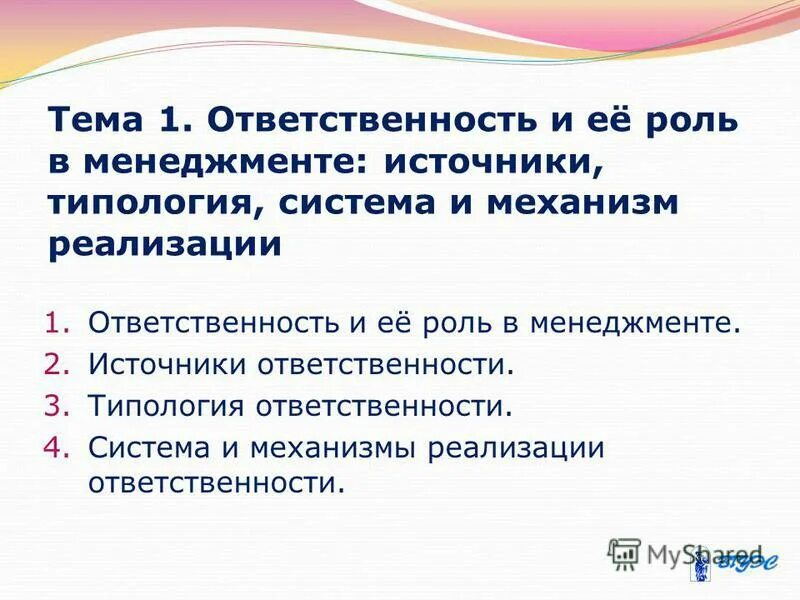 Тема 1. Ответственность и её роль в менеджменте: источники, типология, система и механизм реализации

1. Ответственность и её роль в менеджменте.
2. Источники ответственности.
3. Типология ответственности.
4. Система и механизмы реализации ответственности.

MyShared

ВГУЭС